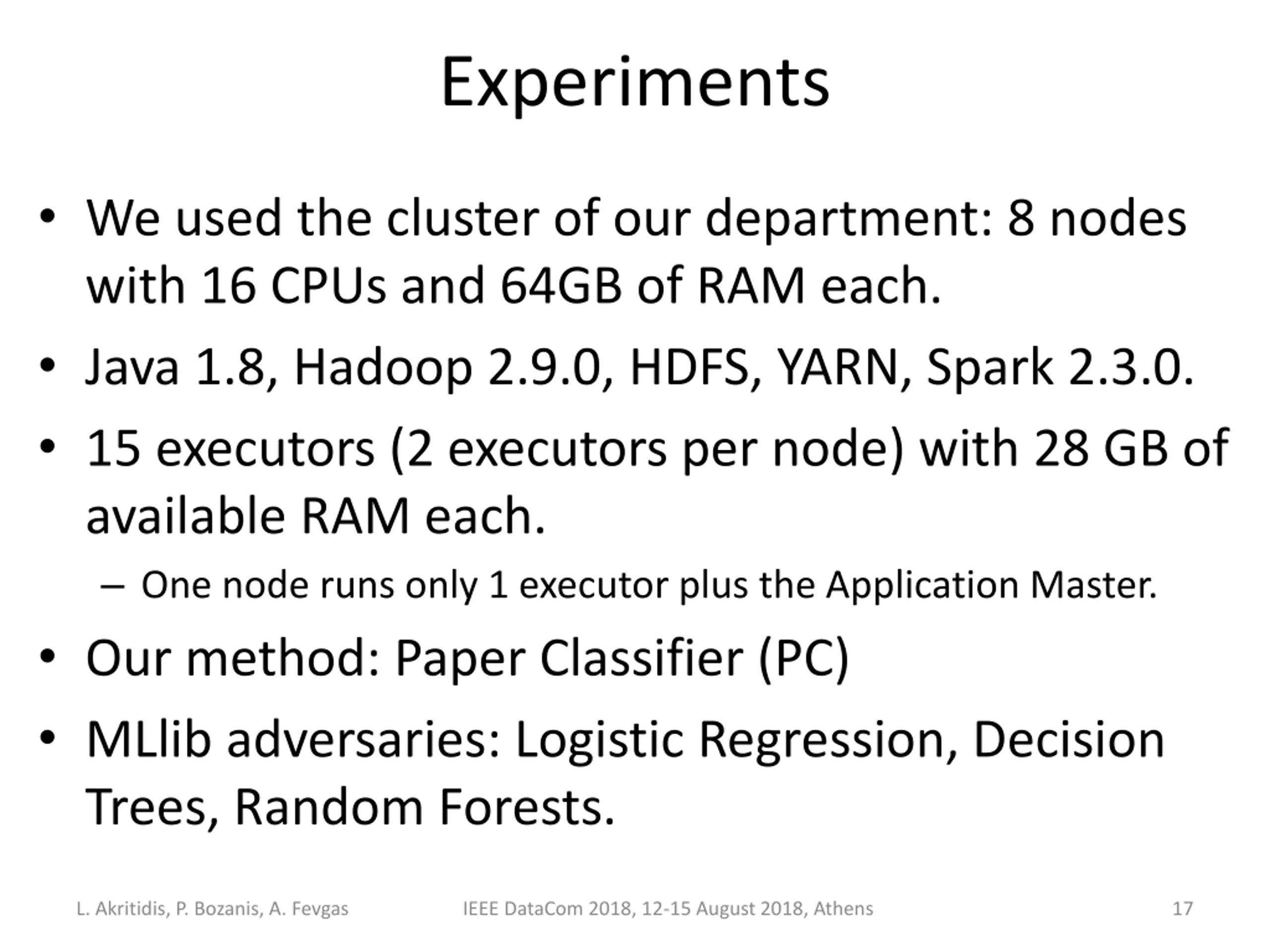 Experiments

• We used the cluster of our department: 8 nodes with 16 CPUs and 64GB of RAM each.

• Java 1.8, Hadoop 2.9.0, HDFS, YARN, Spark 2.3.0.

• 15 executors (2 executors per node) with 28 GB of available RAM each.

– One node runs only 1 executor plus the Application Master.

• Our method: Paper Classifier (PC)

• MLlib adversaries: Logistic Regression, Decision Trees, Random Forests.

L. Akritidis, P. Bozanis, A. Fevgas

IEEE DataCom 2018, 12-15 August 2018, Athens

17